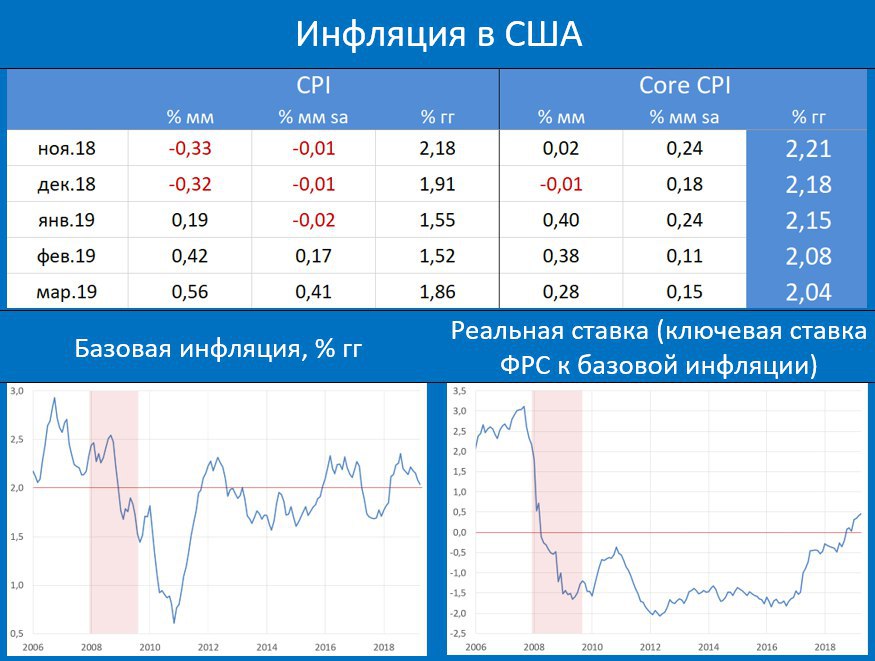 Инфляция в США

| | CPI | | | Core CPI | | |
|---|---|---|---|---|---|---|
| | % мм | % мм sa | % гг | % мм | % мм sa | % гг |
| ноя.18 | -0,33 | -0,01 | 2,18 | 0,02 | 0,24 | 2,21 |
| дек.18 | -0,32 | -0,01 | 1,91 | -0,01 | 0,18 | 2,18 |
| янв.19 | 0,19 | -0,02 | 1,55 | 0,40 | 0,24 | 2,15 |
| фев.19 | 0,42 | 0,17 | 1,52 | 0,38 | 0,11 | 2,08 |
| мар.19 | 0,56 | 0,41 | 1,86 | 0,28 | 0,15 | 2,04 |

Базовая инфляция, % гг

3,0
2,5
2,0
1,5
1,0
0,5
2006
2008
2010
2012
2014
2016
2018

Реальная ставка (ключевая ставка ФРС к базовой инфляции)

3,5
3,0
2,5
2,0
1,5
1,0
0,5
0,0
-0,5
-1,0
-1,5
-2,0
-2,5
2006
2008
2010
2012
2014
2016
2018